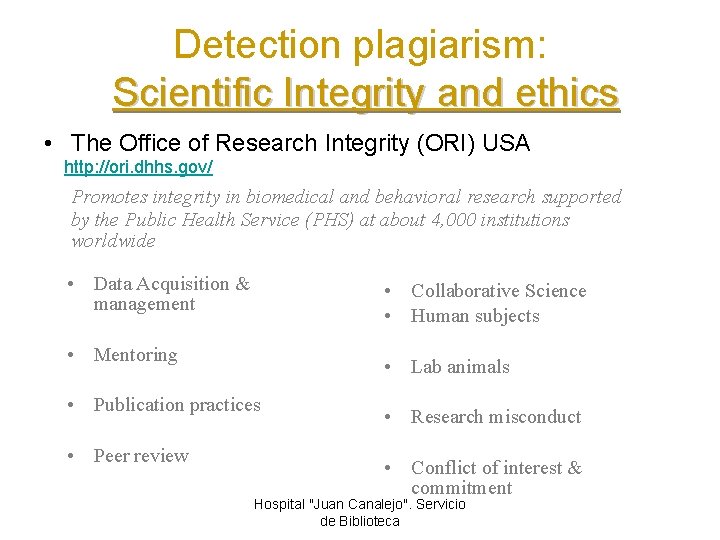 Detection plagiarism:
Scientific Integrity and ethics

• The Office of Research Integrity (ORI) USA
http://ori.dhhs.gov/

Promotes integrity in biomedical and behavioral research supported by the Public Health Service (PHS) at about 4,000 institutions worldwide

• Data Acquisition & management
• Mentoring
• Publication practices
• Peer review

• Collaborative Science
• Human subjects
• Lab animals
• Research misconduct
• Conflict of interest & commitment

Hospital "Juan Canalejo". Servicio de Biblioteca